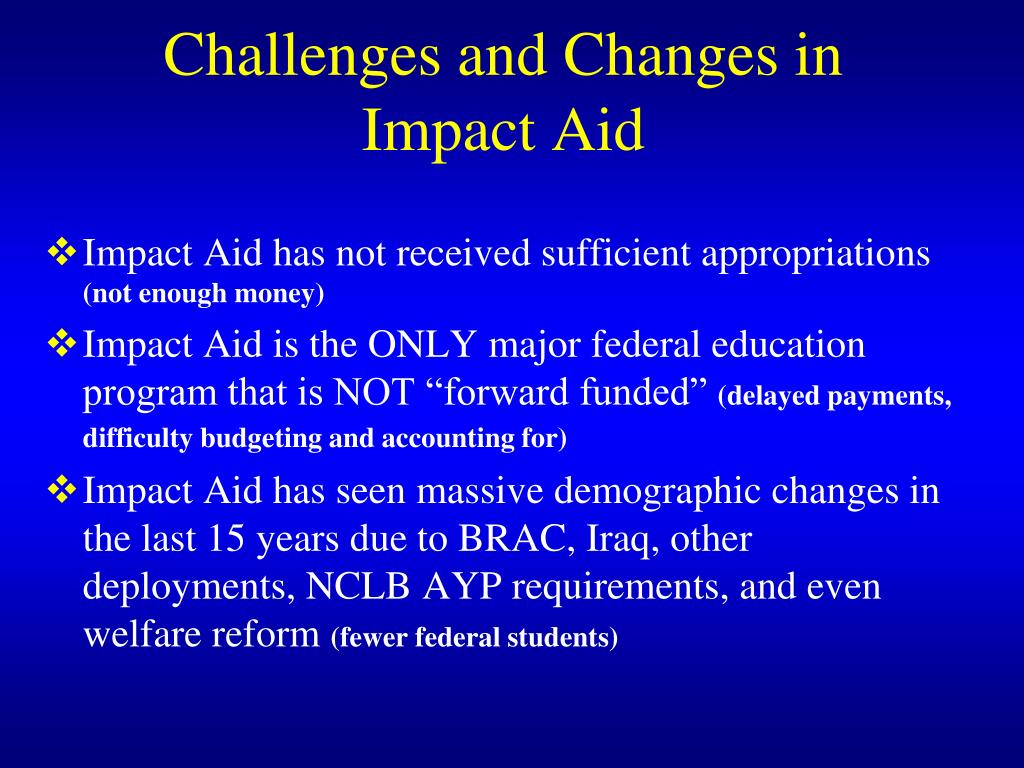 Challenges and Changes in Impact Aid

❖ Impact Aid has not received sufficient appropriations (not enough money)

❖ Impact Aid is the ONLY major federal education program that is NOT “forward funded” (delayed payments, difficulty budgeting and accounting for)

❖ Impact Aid has seen massive demographic changes in the last 15 years due to BRAC, Iraq, other deployments, NCLB AYP requirements, and even welfare reform (fewer federal students)